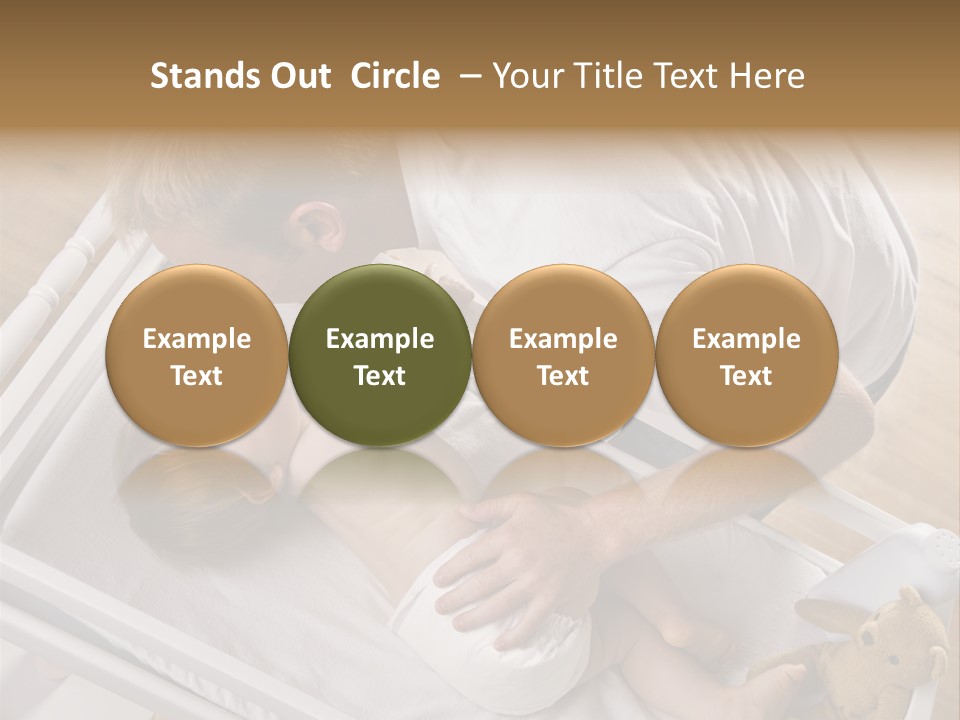 Stands Out Circle – Your Title Text Here

Example Text

Example Text

Example Text

Example Text